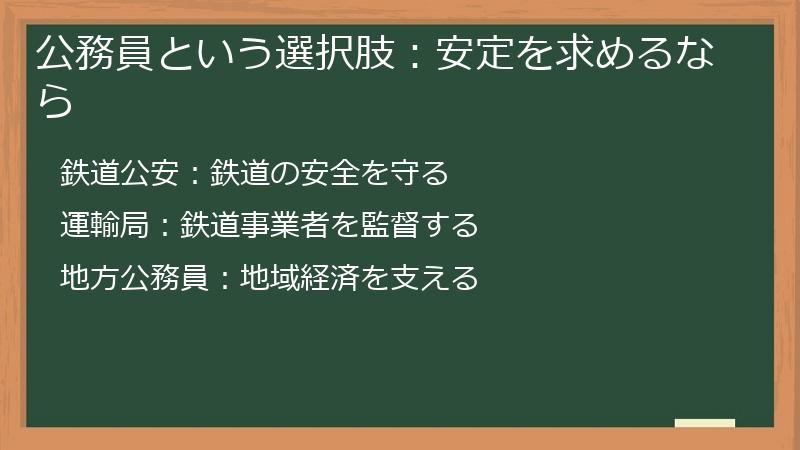 公務員という選択肢：安定を求めるなら

鉄道公安：鉄道の安全を守る

運輸局：鉄道事業者を監督する

地方公務員：地域経済を支える